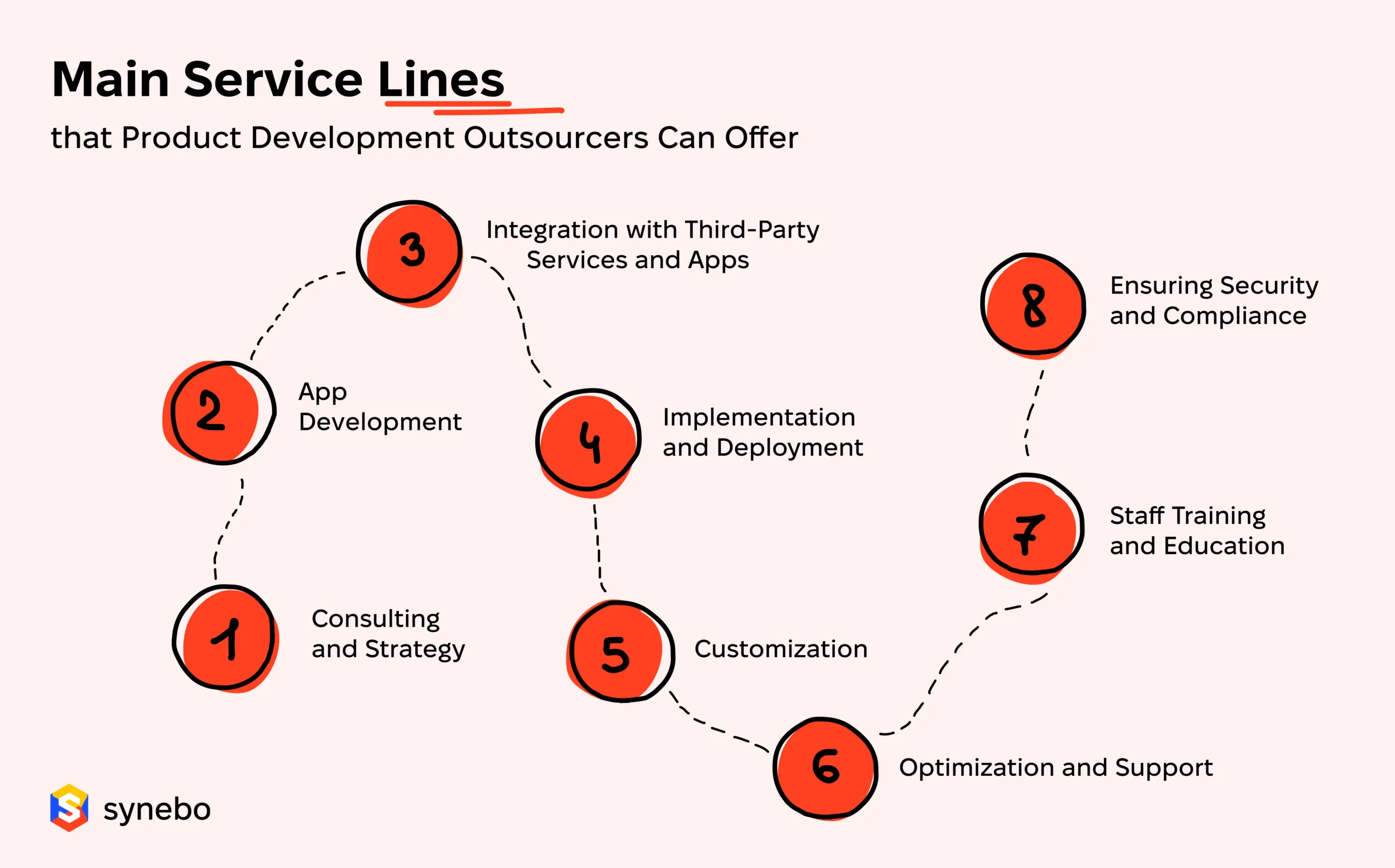 Main Service Lines

that Product Development Outsourcers Can Offer

1 Consulting and Strategy

2 App Development

3 Integration with Third-Party Services and Apps

4 Implementation and Deployment

5 Customization

6 Optimization and Support

7 Staff Training and Education

8 Ensuring Security and Compliance

synebo